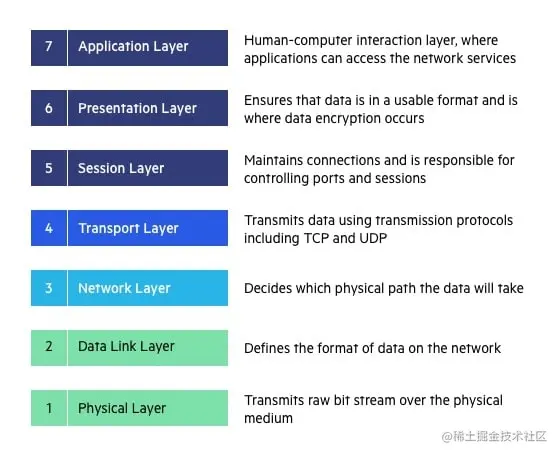 7 Application Layer
Human-computer interaction layer, where applications can access the network services

6 Presentation Layer
Ensures that data is in a usable format and is where data encryption occurs

5 Session Layer
Maintains connections and is responsible for controlling ports and sessions

4 Transport Layer
Transmits data using transmission protocols including TCP and UDP

3 Network Layer
Decides which physical path the data will take

2 Data Link Layer
Defines the format of data on the network

1 Physical Layer
Transmits raw bit stream over the physical medium

@稀土掘金技术社区